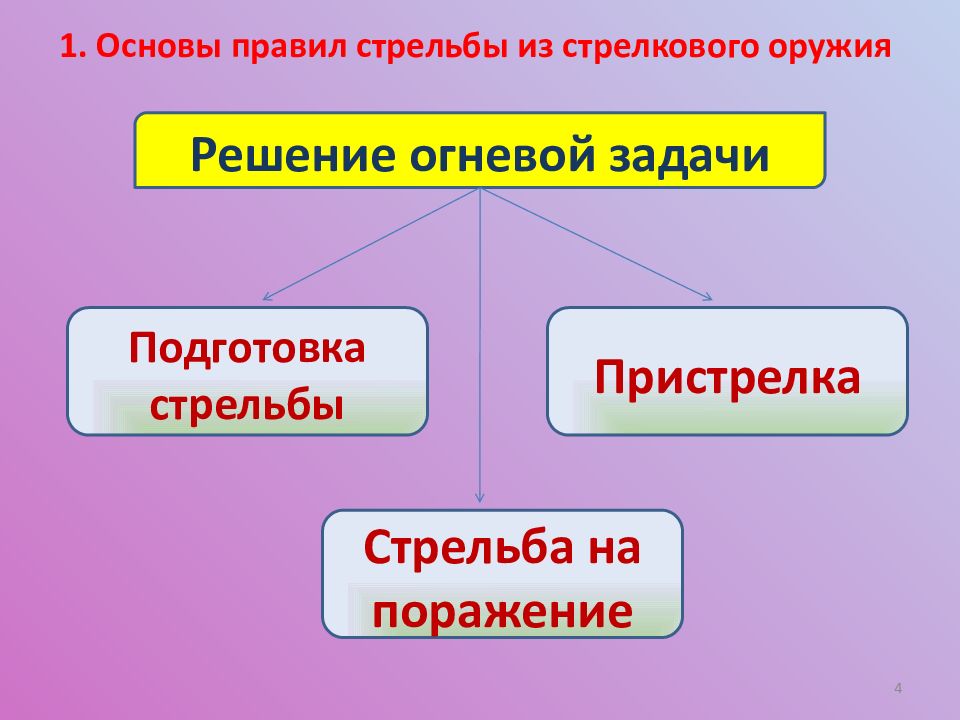 1. Основы правил стрельбы из стрелкового оружия

Решение огневой задачи

Подготовка стрельбы

Пристрелка

Стрельба на поражение

4